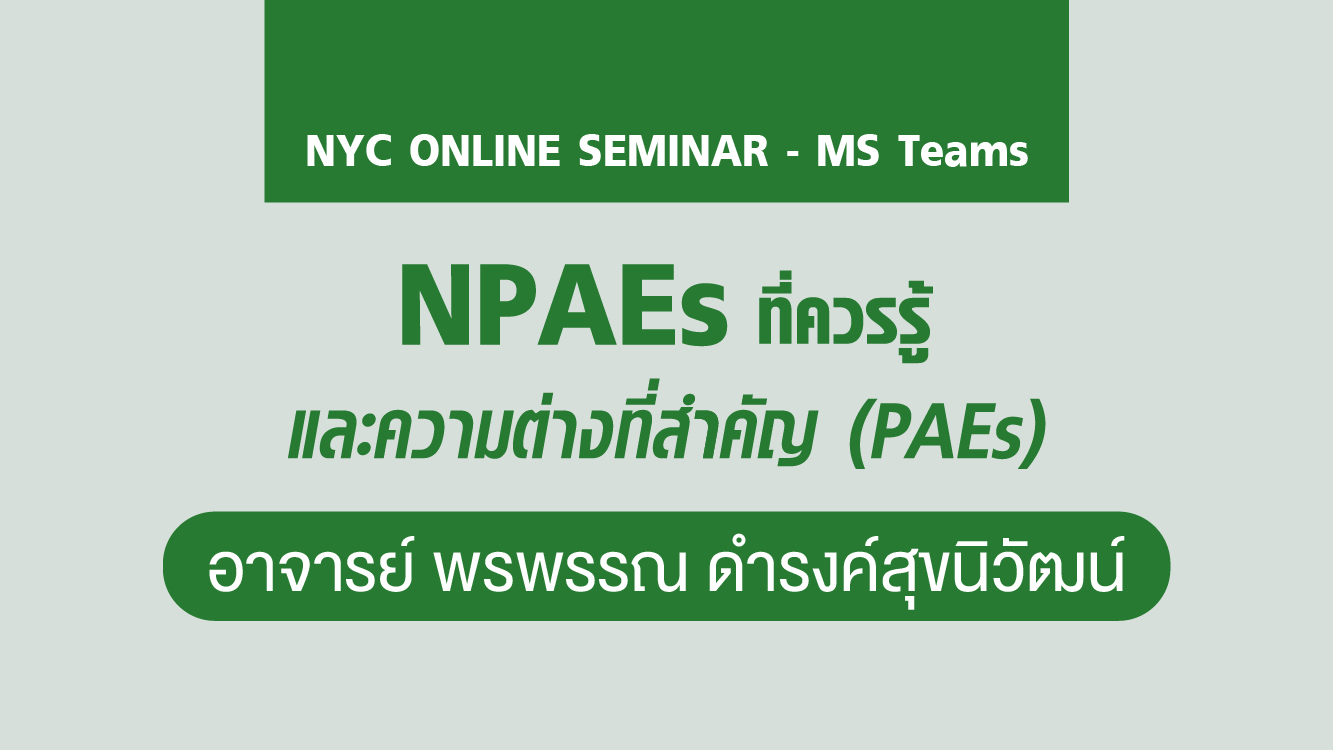 NYC ONLINE SEMINAR - MS Teams

NPAEs ที่ควรรู้
และความต่างที่สำคัญ (PAEs)

อาจารย์ พรพรรณ ดำรงค์สุขนิวัฒน์